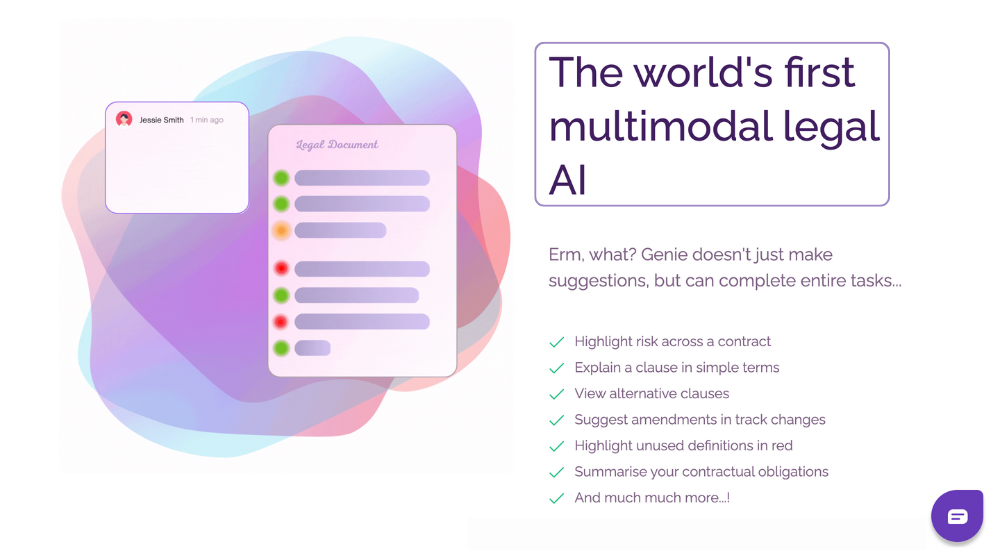 Jessie Smith 1 min ago

Legal Document

The world's first multimodal legal AI

Erm, what? Genie doesn't just make suggestions, but can complete entire tasks...

Highlight risk across a contract
Explain a clause in simple terms
View alternative clauses
Suggest amendments in track changes
Highlight unused definitions in red
Summarise your contractual obligations
And much much more...!